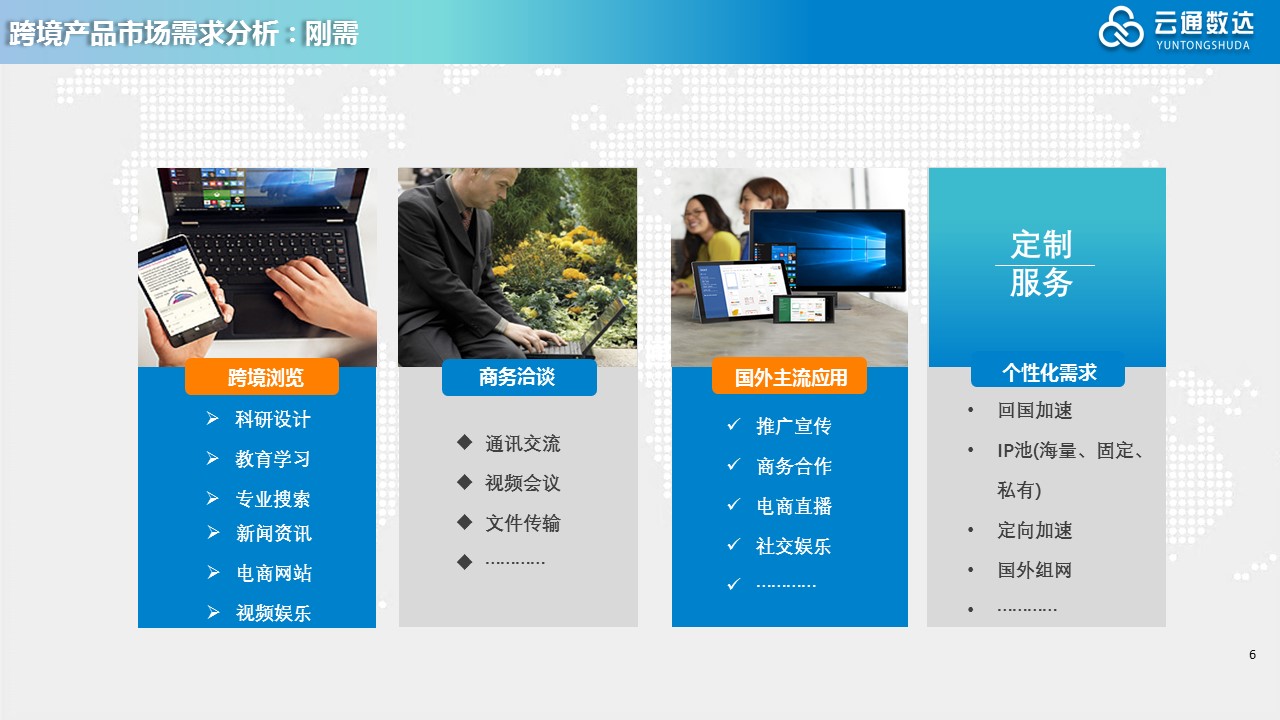 跨境产品市场需求分析：刚需

云通数达
YUNTONGSHUDA

跨境浏览
➢ 科研设计
➢ 教育学习
➢ 专业搜索
➢ 新闻资讯
➢ 电商网站
➢ 视频娱乐

商务洽谈
◆ 通讯交流
◆ 视频会议
◆ 文件传输
◆ …………

国外主流应用
✓ 推广宣传
✓ 商务合作
✓ 电商直播
✓ 社交娱乐
✓ …………

定制
服务

个性化需求
• 回国加速
• IP池(海量、固定、私有)
• 定向加速
• 国外组网
• …………

6